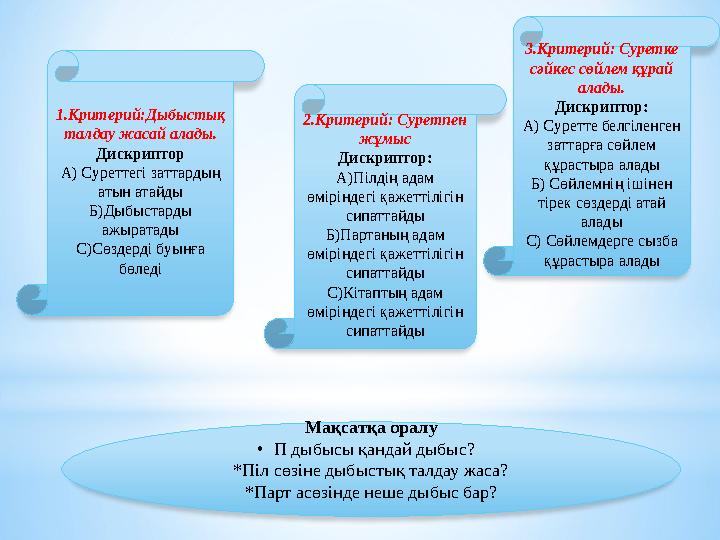 1.Критерий:Дыбыстық талдау жасай алады.
Дискриптор
А) Суреттегі заттардың атын атайды
Б)Дыбыстарды ажыратады
С)Сөздерді буынға бөледі

2.Критерий: Суретпен жұмыс
Дискриптор:
А)Пілдің адам өміріндегі қажеттілігін сипаттайды
Б)Партаның адам өміріндегі қажеттілігін сипаттайды
С)Кітаптың адам өміріндегі қажеттілігін сипаттайды

3.Критерий: Суретке сәйкес сөйлем құрай алады.
Дискриптор:
А) Суретте белгіленген заттарға сөйлем құрастыра алады
Б) Сөйлемнің ішінен тірек сөздерді атай алады
С) Сөйлемдерге сызба құрастыра алады

Мақсатқа оралу
• П дыбысы қандай дыбыс?
*Піл сөзіне дыбыстық талдау жаса?
*Парт асөзінде неше дыбыс бар?